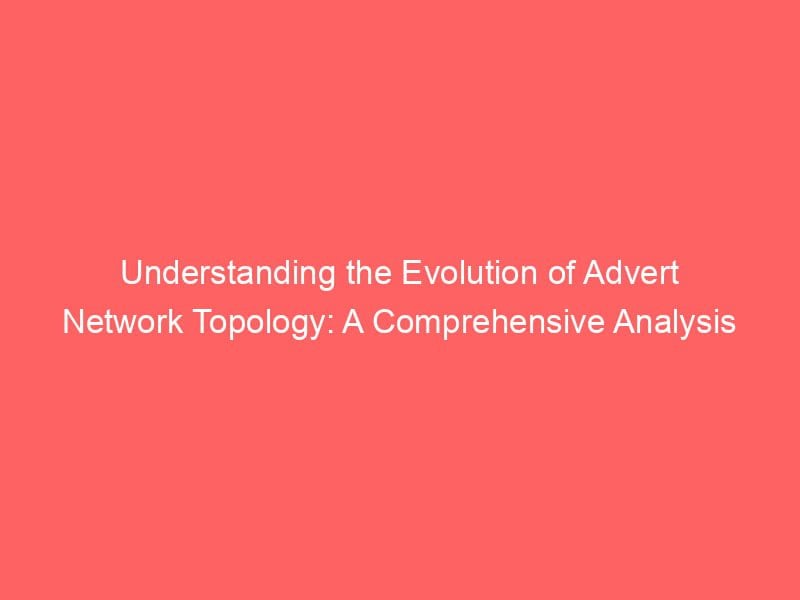 Understanding the Evolution of Advert Network Topology: A Comprehensive Analysis